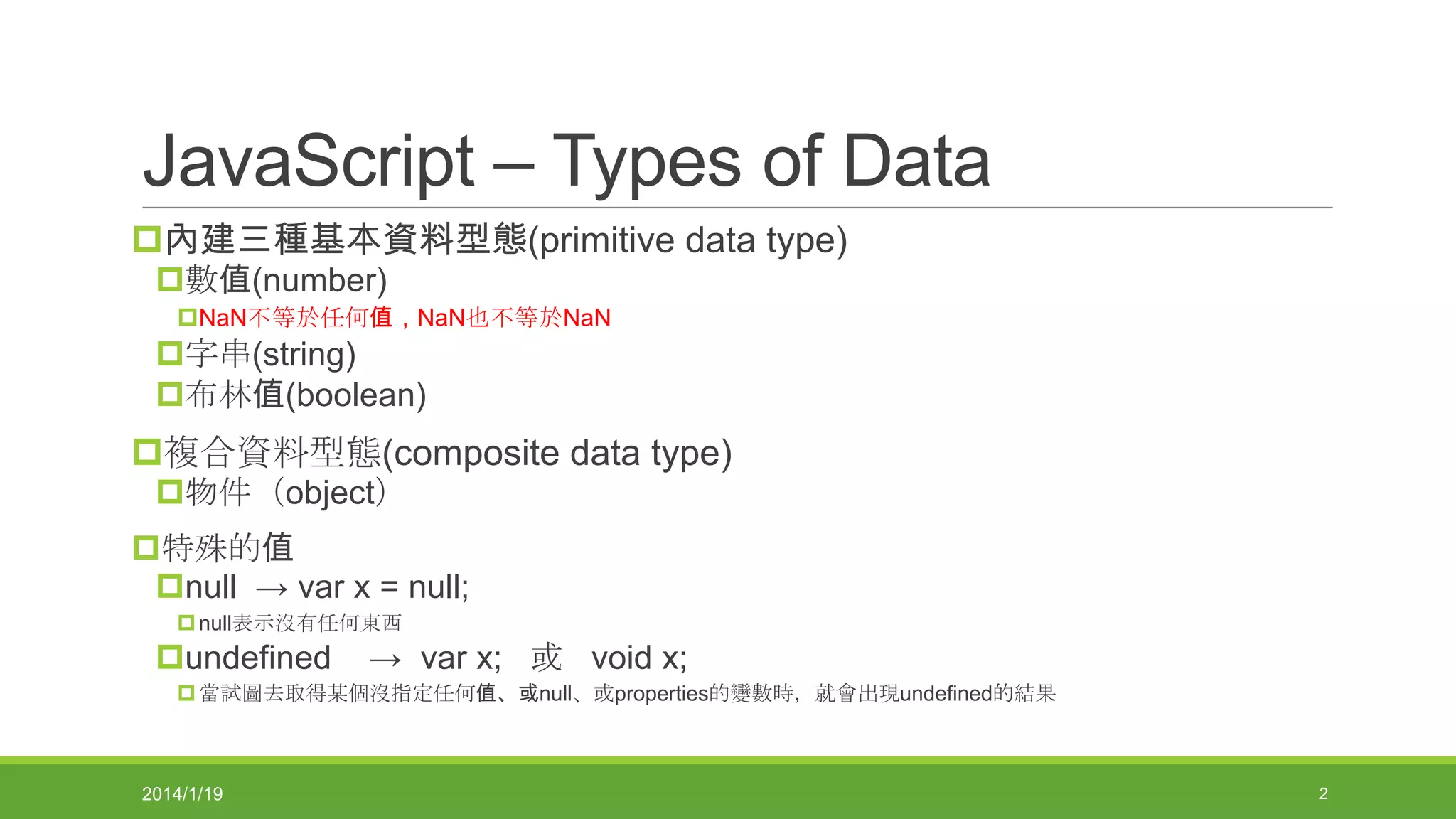 JavaScript – Types of Data

內建三種基本資料型態(primitive data type)

數值(number)

NaN不等於任何值，NaN也不等於NaN

字串(string)

布林值(boolean)

複合資料型態(composite data type)

物件（object）

特殊的值

null → var x = null;

null表示沒有任何東西

undefined → var x; 或 void x;

當試圖去取得某個沒指定任何值、或null、或properties的變數時，就會出現undefined的結果

2014/1/19

2